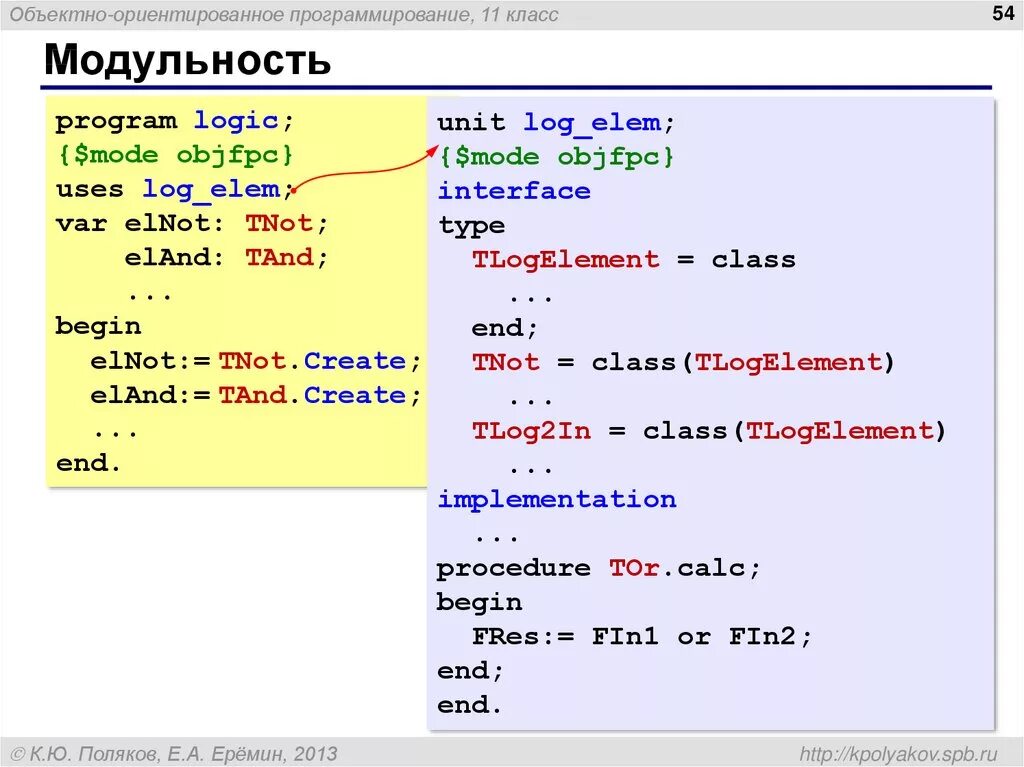 Объектно-ориентированное программирование, 11 класс

54

Модульность

program logic;
{$mode objfpc}
uses log_elem;
var elNot: TNot;
    elAnd: TAnd;
    ...
begin
  elNot:= TNot.Create;
  elAnd:= TAnd.Create;
  ...
end.

unit log_elem;
{$mode objfpc}
interface
type
  TLogElement = class
    ...
  end;
  TNot = class(TLogElement)
    ...
  TLog2In = class(TLogElement)
    ...
implementation
  ...
procedure TOr.calc;
begin
  FRes:= FIn1 or FIn2;
end;
end.

© К.Ю. Поляков, Е.А. Ерёмин, 2013

http://kpolyakov.spb.ru